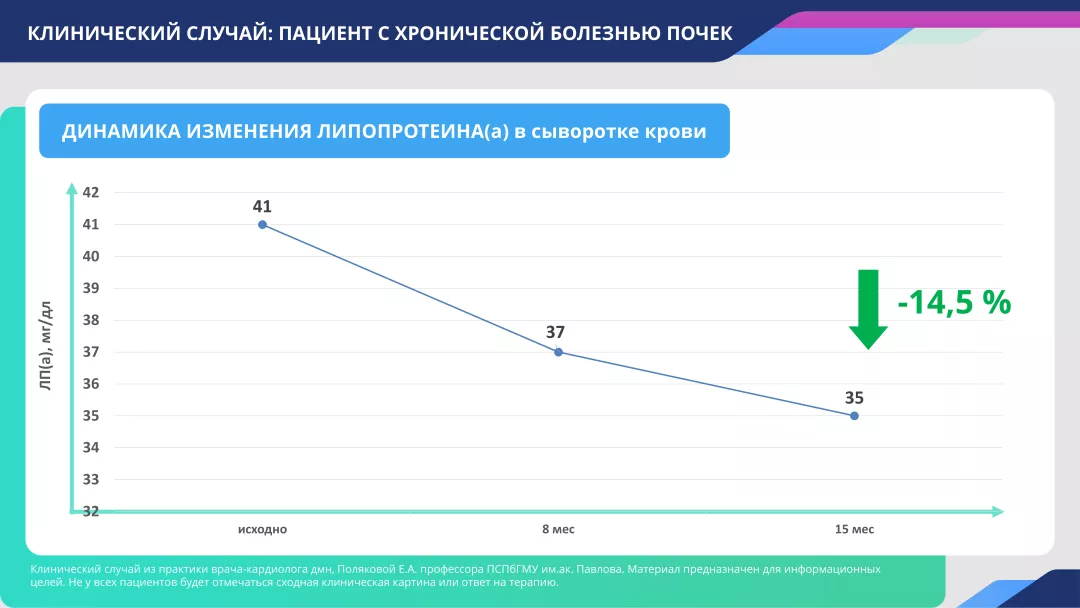 КЛИНИЧЕСКИЙ СЛУЧАЙ: ПАЦИЕНТ С ХРОНИЧЕСКОЙ БОЛЕЗНЬЮ ПОЧЕК

ДИНАМИКА ИЗМЕНЕНИЯ ЛИПОПРОТЕИНА(а) в сыворотке крови

ЛП(а), мг/дл

42
41
40
39
38
37
36
35
34
33
32

41
37
35

-14,5 %

исходно
8 мес
15 мес

Клинический случай из практики врача-кардиолога дмн, Поляковой Е.А. профессора ПСПбГМУ им.ак. Павлова. Материал предназначен для информационных целей. Не у всех пациентов будет отмечаться сходная клиническая картина или ответ на терапию.